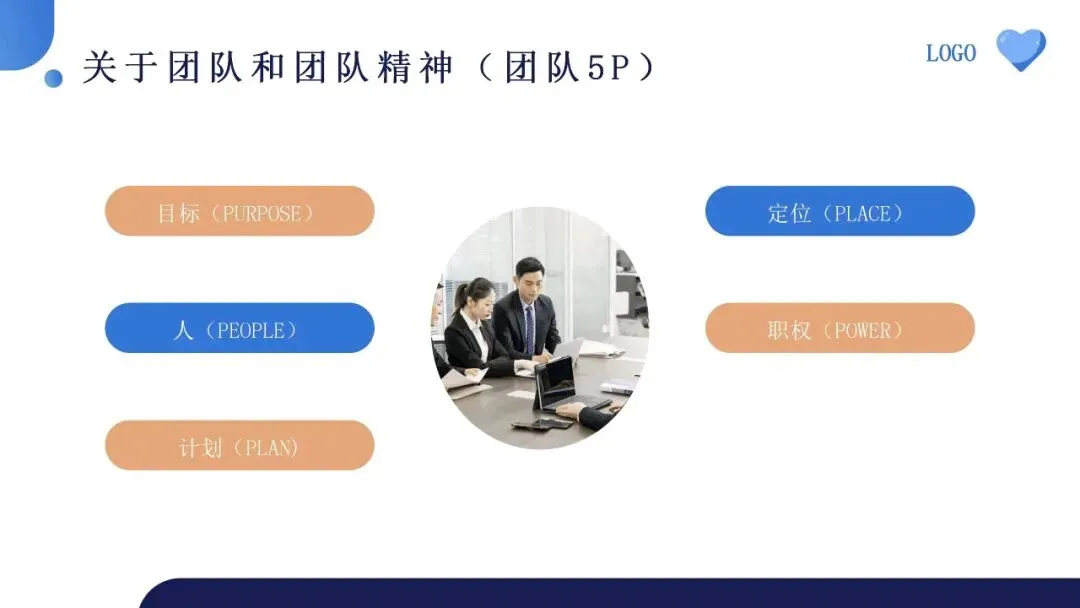 关于团队和团队精神（团队5P）

LOGO

目标（PURPOSE）

人（PEOPLE）

计划（PLAN）

定位（PLACE）

职权（POWER）